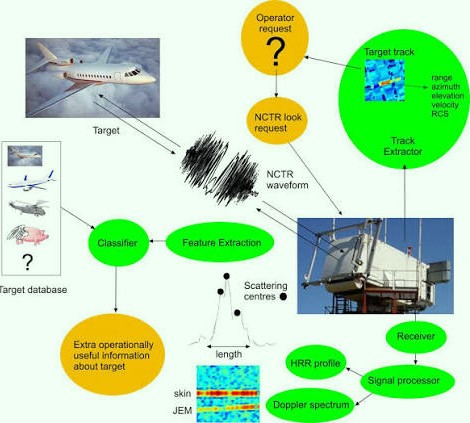 Operator request

?

Target track

range
azimuth
elevation
velocity
RCS

Track Extractor

NCTR look request

Target

NCTR waveform

?

Target database

Classifier

Feature Extraction

Scattering centres

length

Extra operationally useful information about target

skin

JEM

Receiver

HRR profile

Signal processor

Doppler spectrum